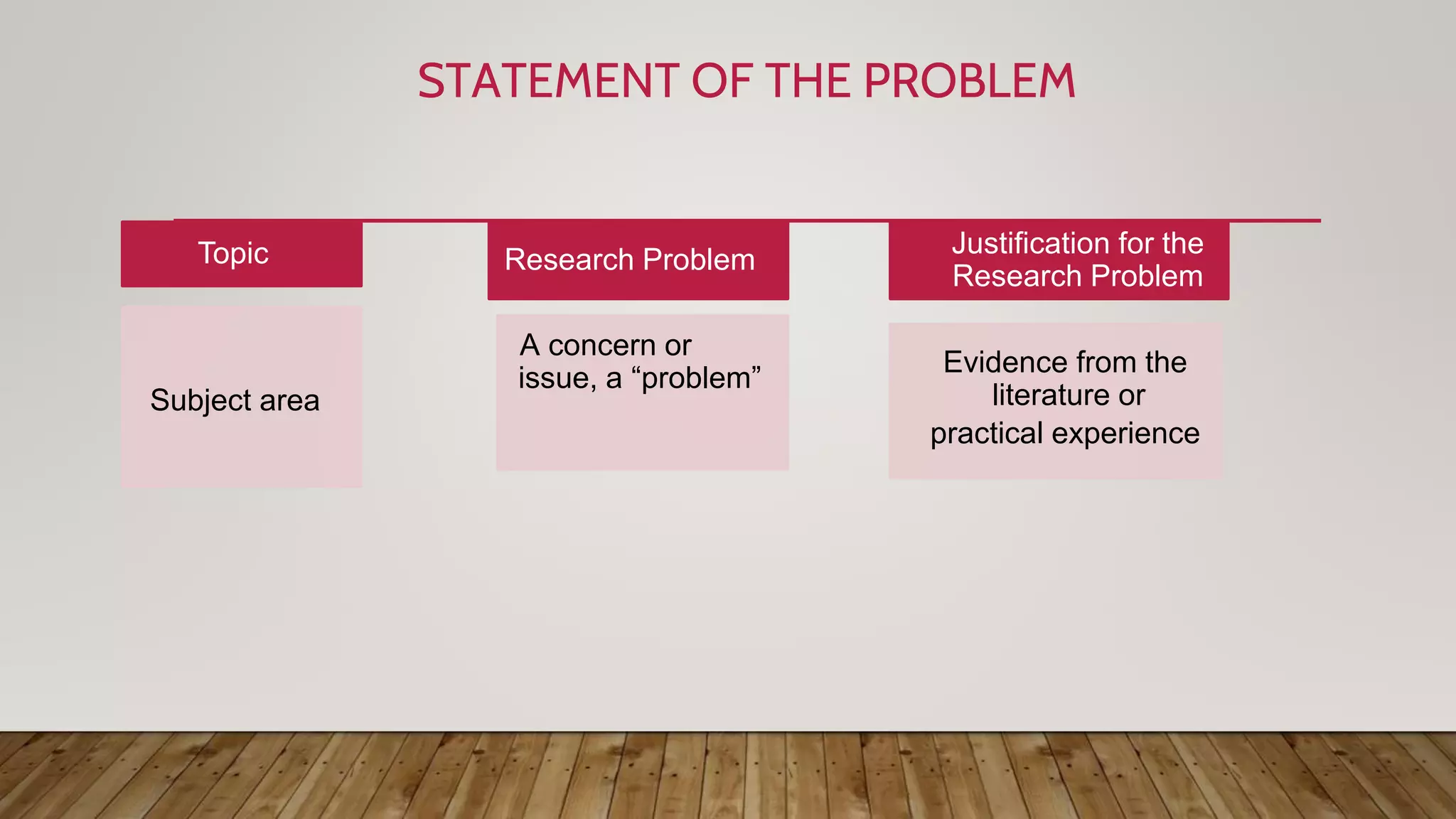 STATEMENT OF THE PROBLEM

Topic

Subject area

Research Problem

A concern or issue, a “problem”

Justification for the Research Problem

Evidence from the literature or practical experience